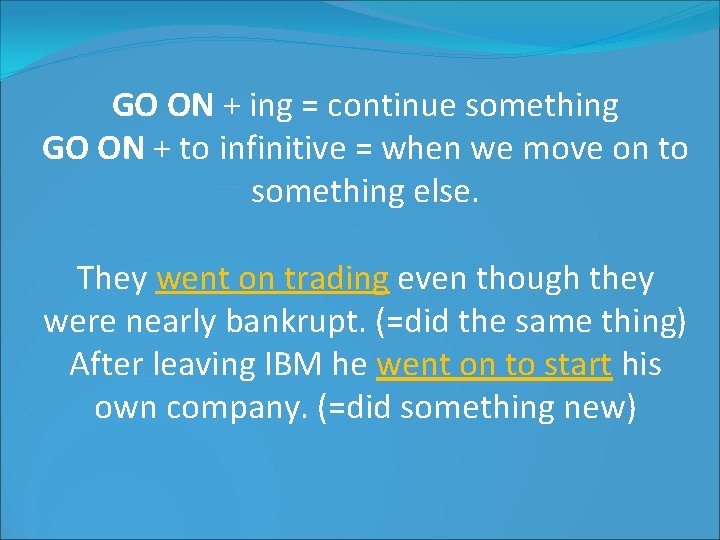 GO ON + ing = continue something
GO ON + to infinitive = when we move on to something else.

They went on trading even though they were nearly bankrupt. (=did the same thing)
After leaving IBM he went on to start his own company. (=did something new)